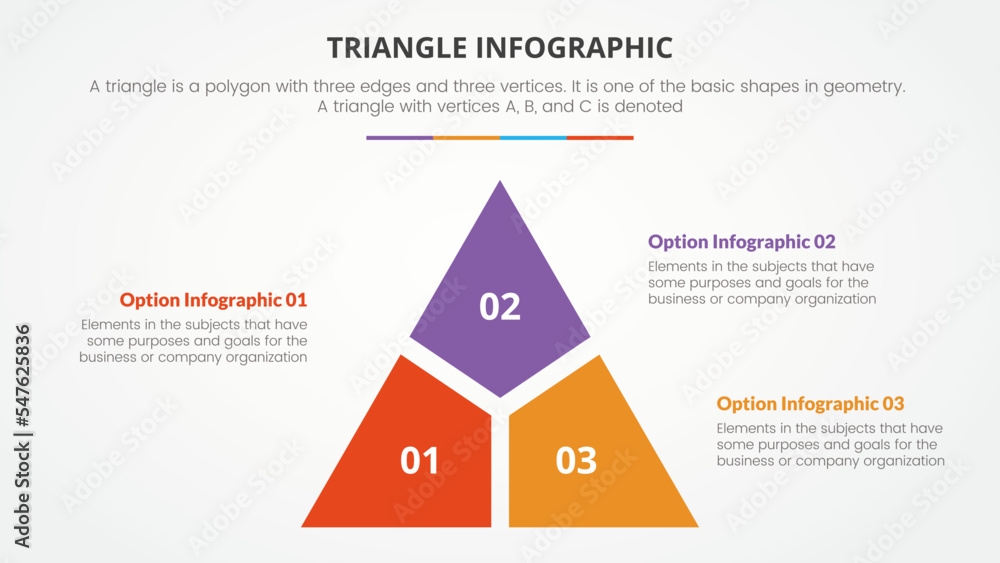 TRIANGLE INFOGRAPHIC

A triangle is a polygon with three edges and three vertices. It is one of the basic shapes in geometry. A triangle with vertices A, B, and C is denoted

Option Infographic 01
Elements in the subjects that have some purposes and goals for the business or company organization

02

Option Infographic 02
Elements in the subjects that have some purposes and goals for the business or company organization

01

03

Option Infographic 03
Elements in the subjects that have some purposes and goals for the business or company organization

Adobe Stock | #547625836